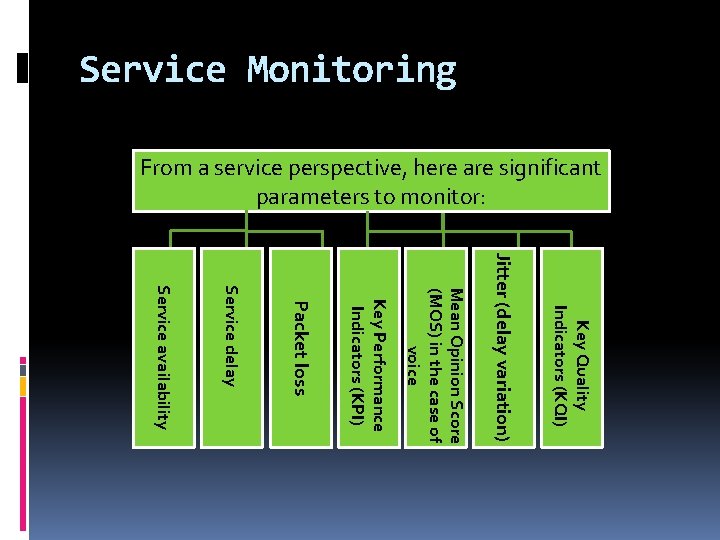 Service Monitoring

From a service perspective, here are significant parameters to monitor:

Service availability

Service delay

Packet loss

Key Performance Indicators (KPI)

Mean Opinion Score (MOS) in the case of voice

Jitter (delay variation)

Key Quality Indicators (KQI)